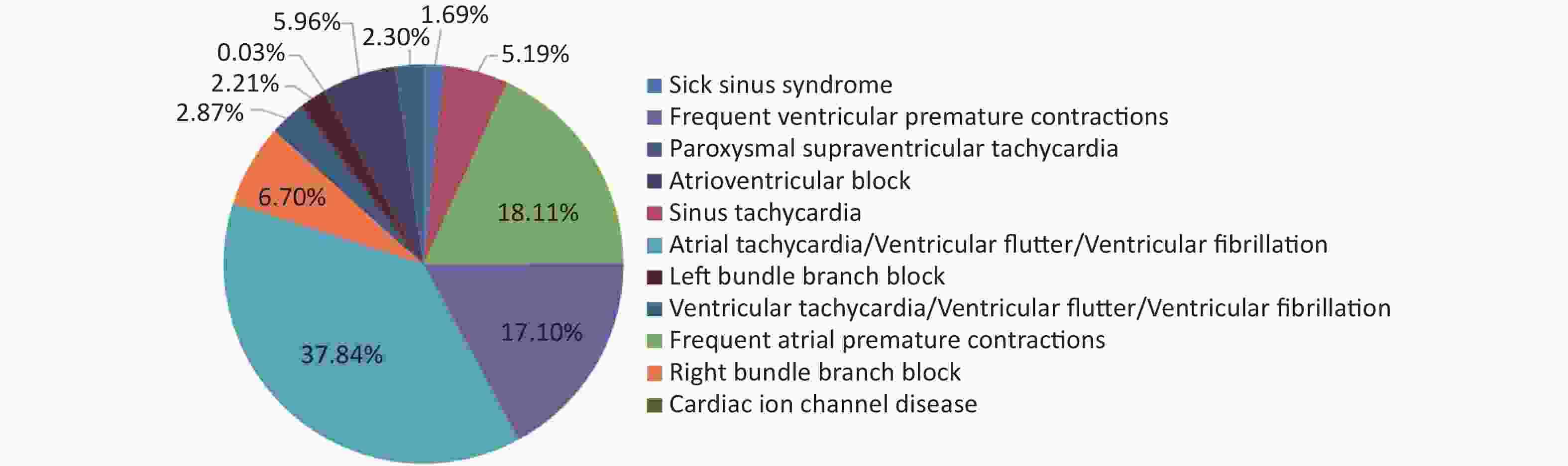 5.96%
1.69%
2.30%
0.03%
5.19%
2.21%
2.87%
6.70%
18.11%
17.10%
37.84%

Sick sinus syndrome
Frequent ventricular premature contractions
Paroxysmal supraventricular tachycardia
Atrioventricular block
Sinus tachycardia
Atrial tachycardia/Ventricular flutter/Ventricular fibrillation
Left bundle branch block
Ventricular tachycardia/Ventricular flutter/Ventricular fibrillation
Frequent atrial premature contractions
Right bundle branch block
Cardiac ion channel disease